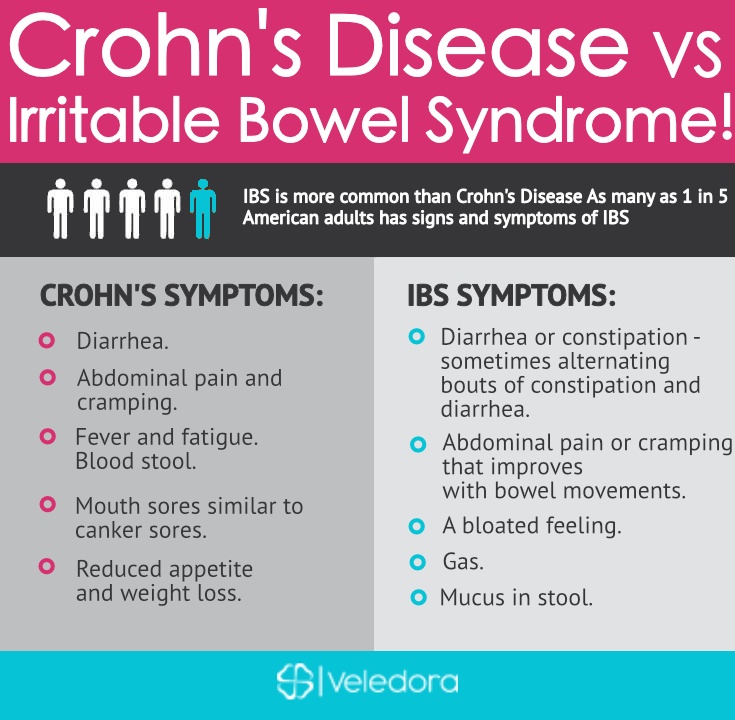 Crohn's Disease vs Irritable Bowel Syndrome!

IBS is more common than Crohn's Disease As many as 1 in 5 American adults has signs and symptoms of IBS

CROHN'S SYMPTOMS:

Diarrhea.

Abdominal pain and cramping.

Fever and fatigue. Blood stool.

Mouth sores similar to canker sores.

Reduced appetite and weight loss.

IBS SYMPTOMS:

Diarrhea or constipation - sometimes alternating bouts of constipation and diarrhea.

Abdominal pain or cramping that improves with bowel movements.

A bloated feeling.

Gas.

Mucus in stool.

Veledora